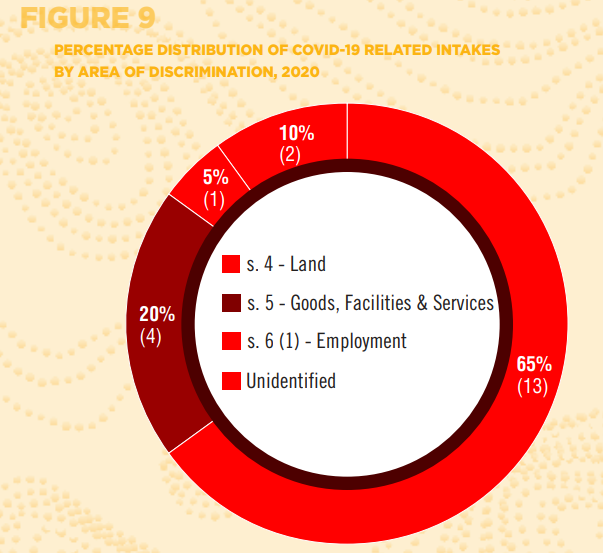 FIGURE 9

PERCENTAGE DISTRIBUTION OF COVID-19 RELATED INTAKES BY AREA OF DISCRIMINATION, 2020

10%
(2)

5%
(1)

20%
(4)

65%
(13)

s. 4 - Land

s. 5 - Goods, Facilities & Services

s. 6 (1) - Employment

Unidentified